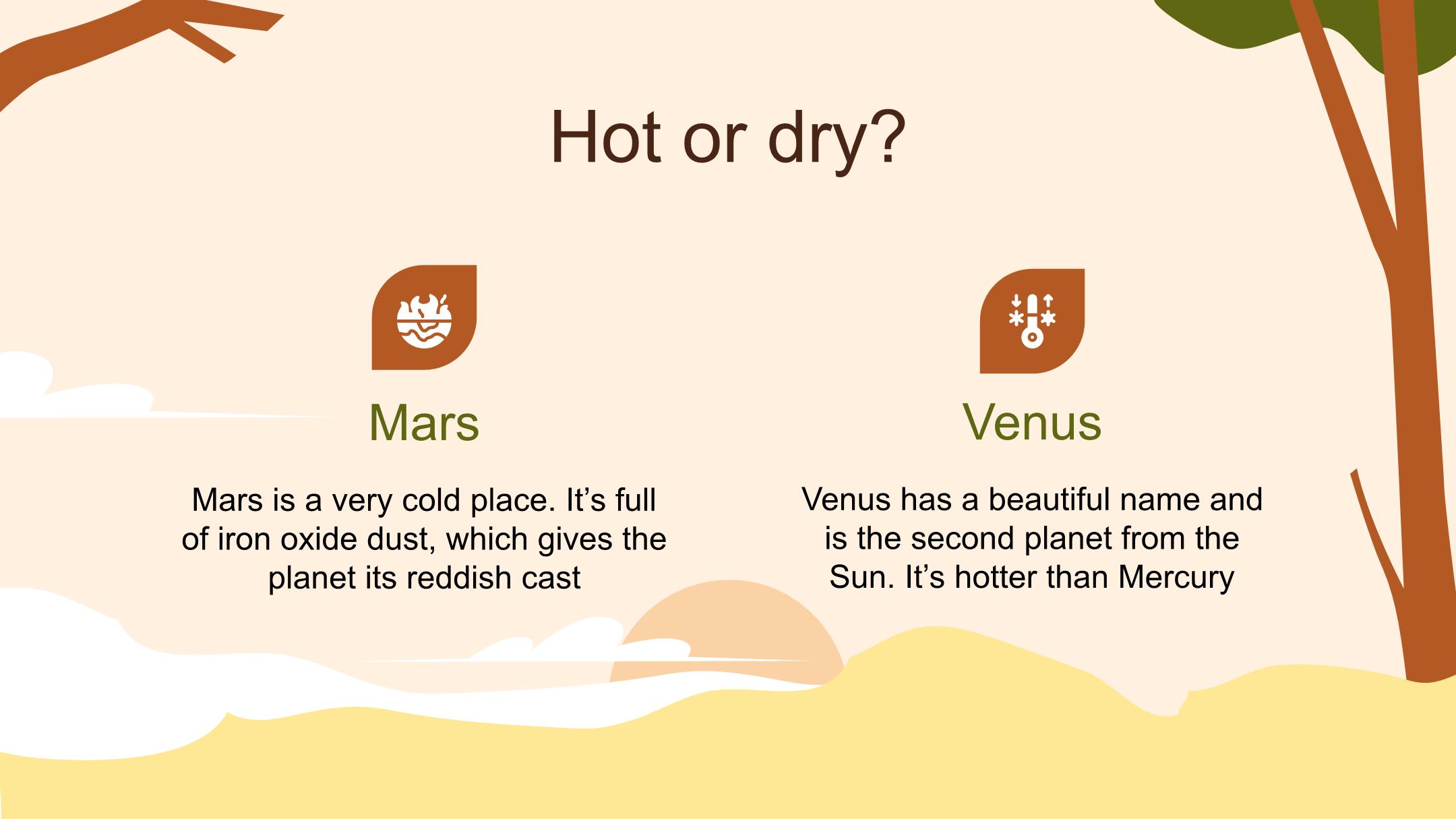 Hot or dry?

Mars

Mars is a very cold place. It’s full of iron oxide dust, which gives the planet its reddish cast

Venus

Venus has a beautiful name and is the second planet from the Sun. It’s hotter than Mercury